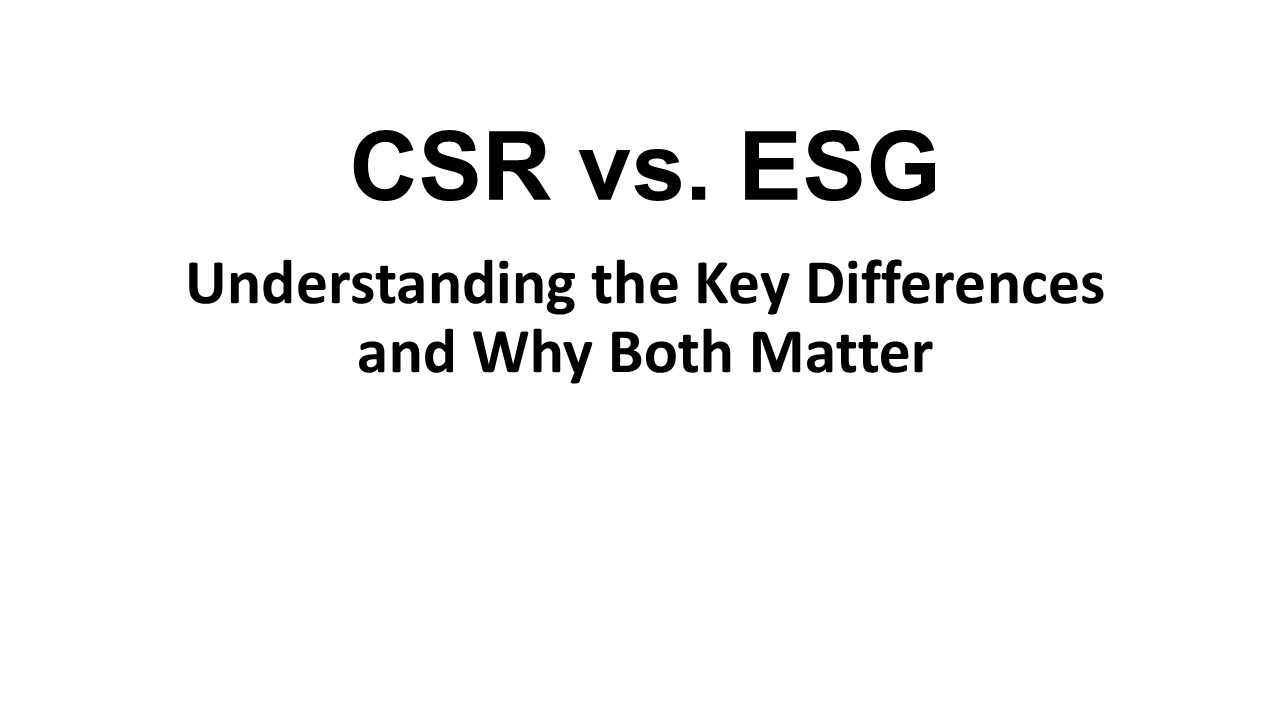 CSR vs. ESG

Understanding the Key Differences and Why Both Matter